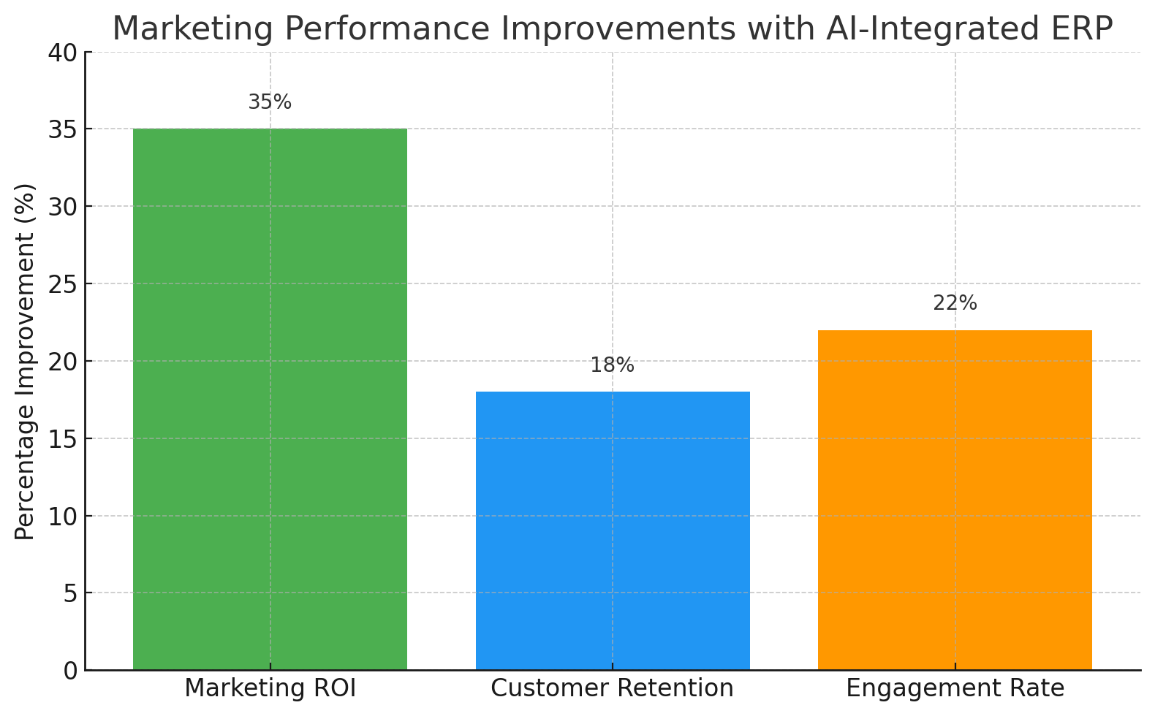 Marketing Performance Improvements with AI-Integrated ERP

Percentage Improvement (%)

40
35
30
25
20
15
10
5
0

35%
18%
22%

Marketing ROI
Customer Retention
Engagement Rate